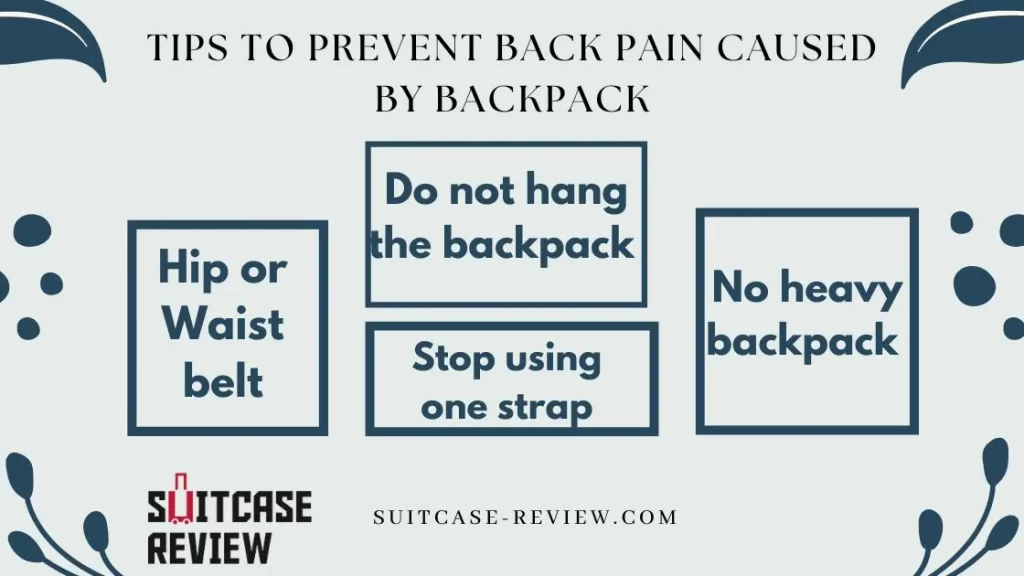 TIPS TO PREVENT BACK PAIN CAUSED BY BACKPACK

Hip or Waist belt

Do not hang the backpack

Stop using one strap

No heavy backpack

SUITCASE REVIEW

SUITCASE-REVIEW.COM